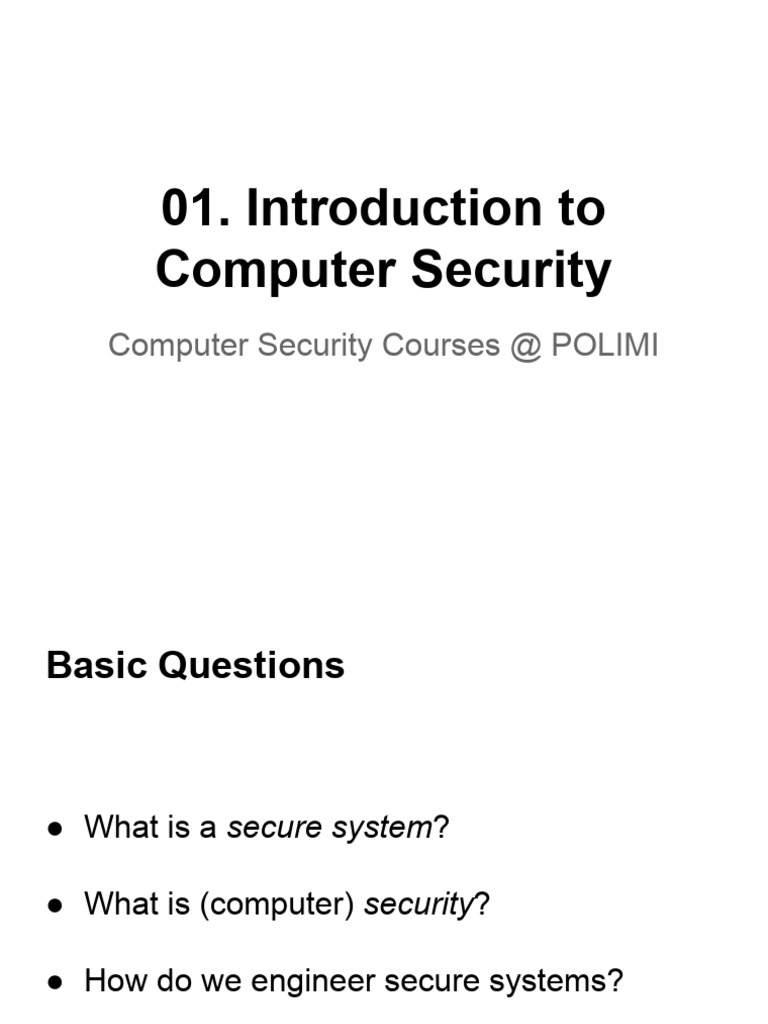 01. Introduction to Computer Security

Computer Security Courses @ POLIMI

Basic Questions

● What is a secure system?

● What is (computer) security?

● How do we engineer secure systems?